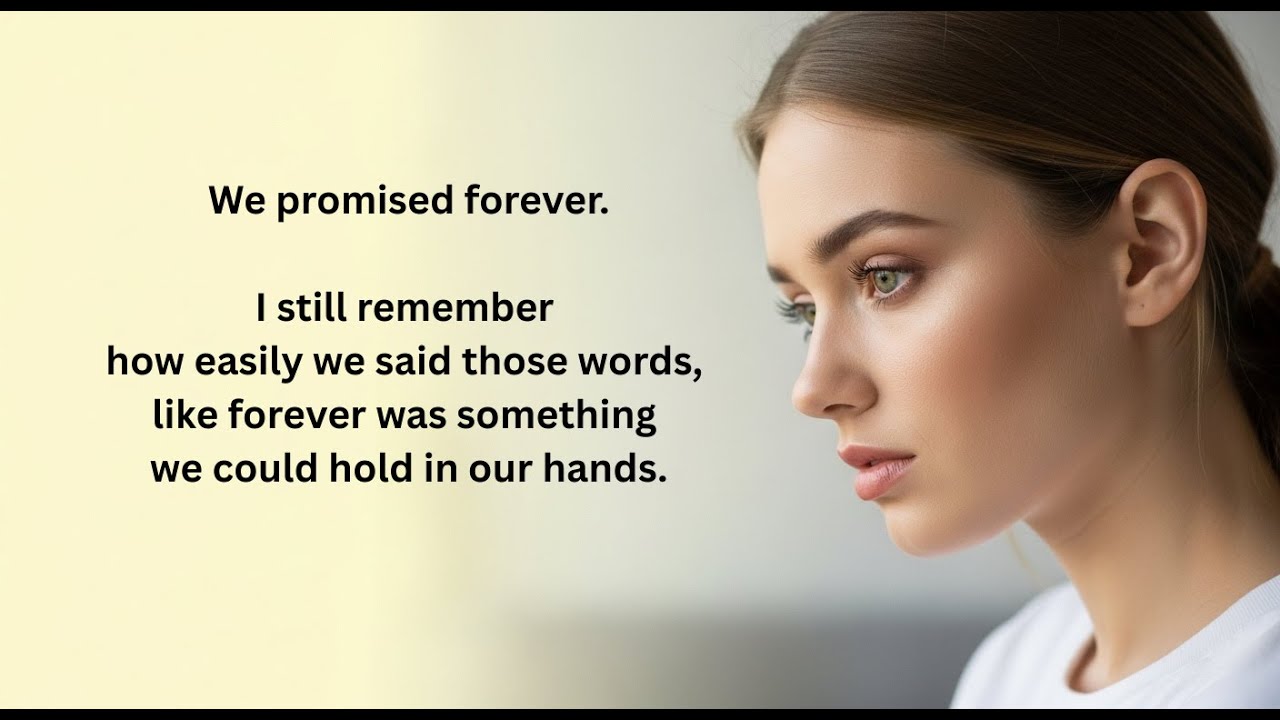 We promised forever.

I still remember
how easily we said those words,
like forever was something
we could hold in our hands.